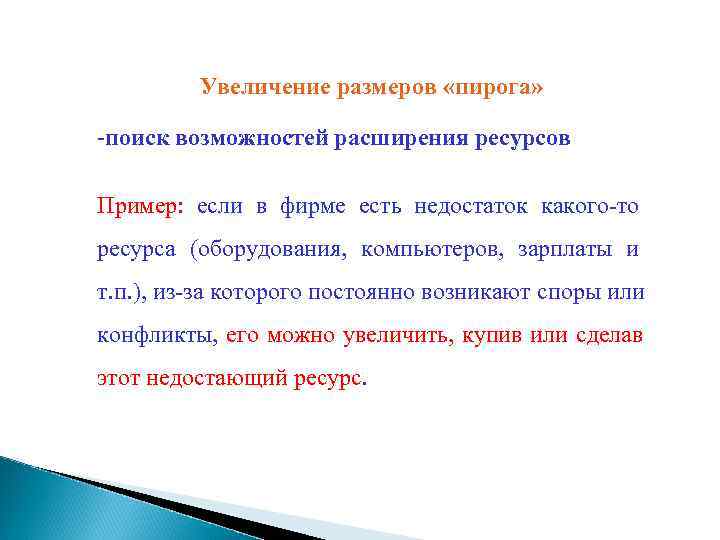 Увеличение размеров «пирога»

-поиск возможностей расширения ресурсов

Пример: если в фирме есть недостаток какого-то ресурса (оборудования, компьютеров, зарплаты и т.п.), из-за которого постоянно возникают споры или конфликты, его можно увеличить, купив или сделав этот недостающий ресурс.